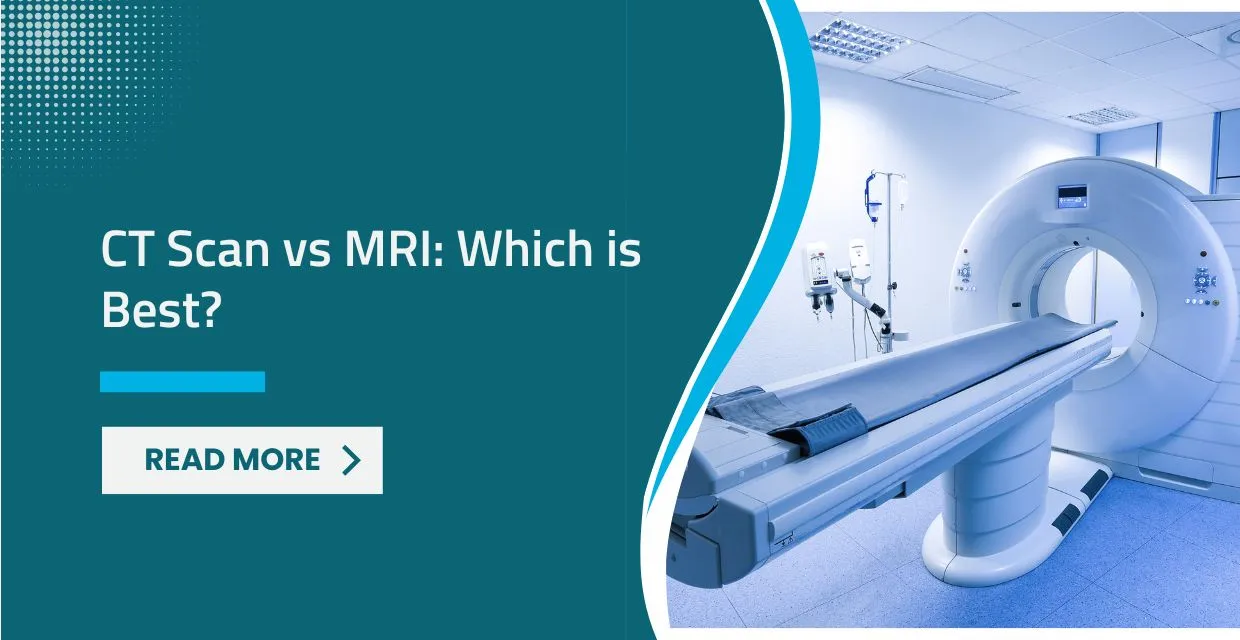 CT Scan vs MRI: Which is Best?

READ MORE